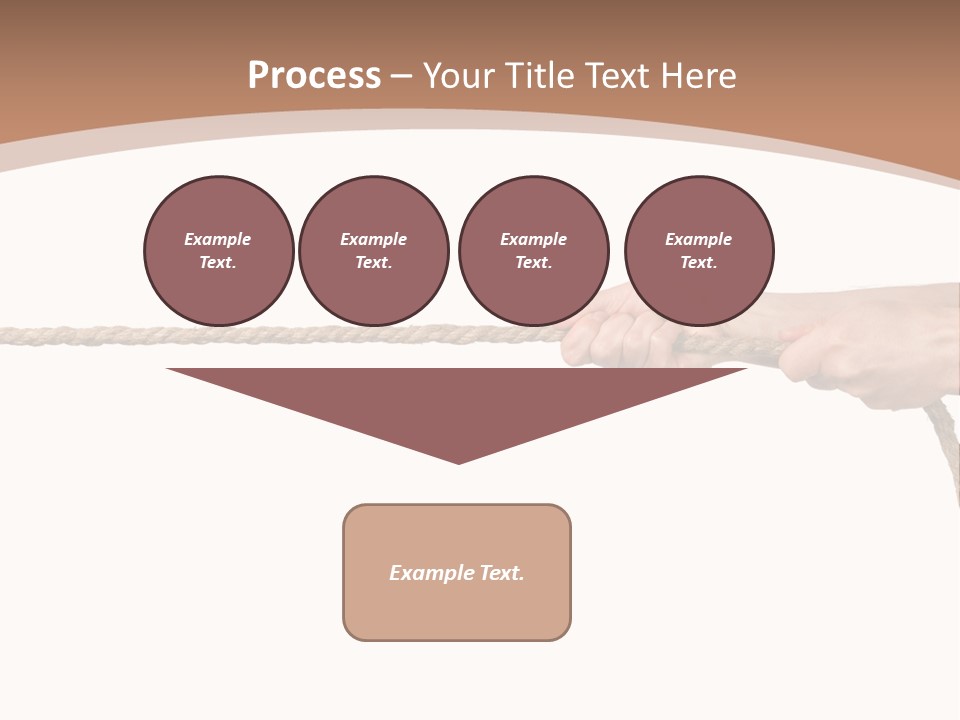 Process – Your Title Text Here

Example Text.

Example Text.

Example Text.

Example Text.

Example Text.